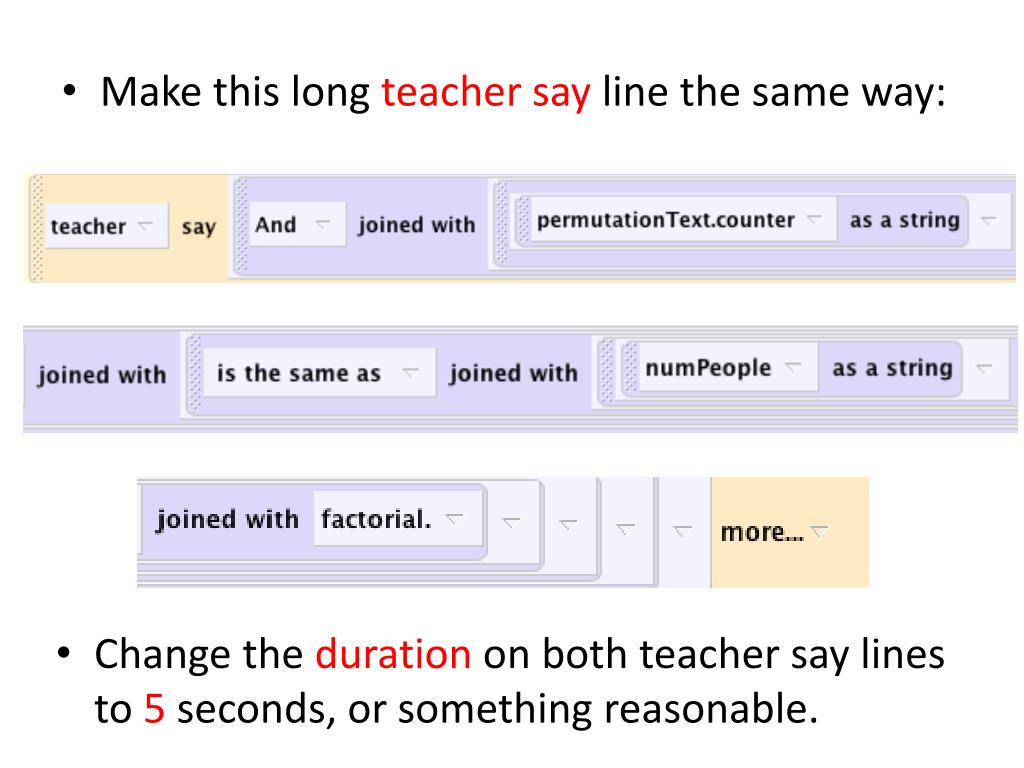 • Make this long teacher say line the same way:

teacher say And joined with permutationText.counter as a string

joined with is the same as joined with numPeople as a string

joined with factorial. more...

• Change the duration on both teacher say lines to 5 seconds, or something reasonable.